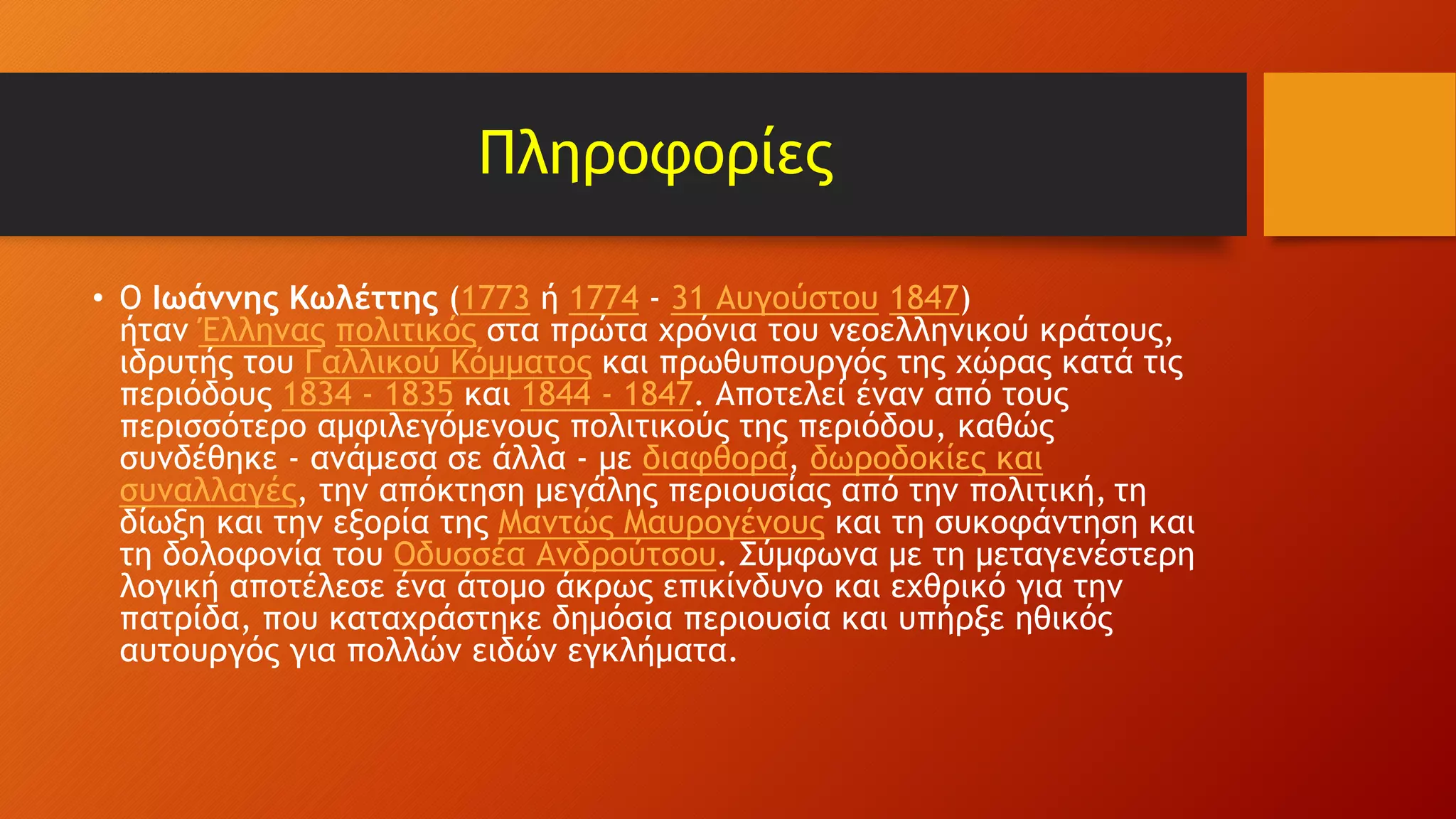 Πληροφορίες

• Ο Ιωάννης Κωλέττης (1773 ή 1774 - 31 Αυγούστου 1847) ήταν Έλληνας πολιτικός στα πρώτα χρόνια του νεοελληνικού κράτους, ιδρυτής του Γαλλικού Κόμματος και πρωθυπουργός της χώρας κατά τις περιόδους 1834 - 1835 και 1844 - 1847. Αποτελεί έναν από τους περισσότερο αμφιλεγόμενους πολιτικούς της περιόδου, καθώς συνδέθηκε - ανάμεσα σε άλλα - με διαφθορά, δωροδοκίες και συναλλαγές, την απόκτηση μεγάλης περιουσίας από την πολιτική, τη δίωξη και την εξορία της Μαντώς Μαυρογένους και τη συκοφάντηση και τη δολοφονία του Οδυσσέα Ανδρούτσου. Σύμφωνα με τη μεταγενέστερη λογική αποτέλεσε ένα άτομο άκρως επικίνδυνο και εχθρικό για την πατρίδα, που καταχράστηκε δημόσια περιουσία και υπήρξε ηθικός αυτουργός για πολλών ειδών εγκλήματα.